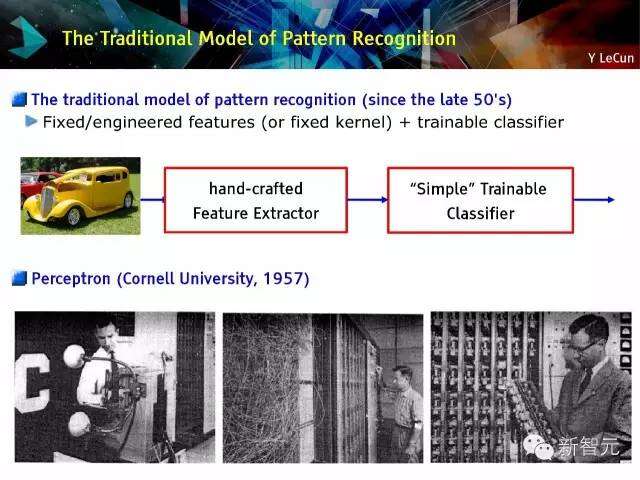 The Traditional Model of Pattern Recognition

Y LeCun

The traditional model of pattern recognition (since the late 50's)

Fixed/engineered features (or fixed kernel) + trainable classifier

hand-crafted Feature Extractor

"Simple" Trainable Classifier

Perceptron (Cornell University, 1957)

C

新智元